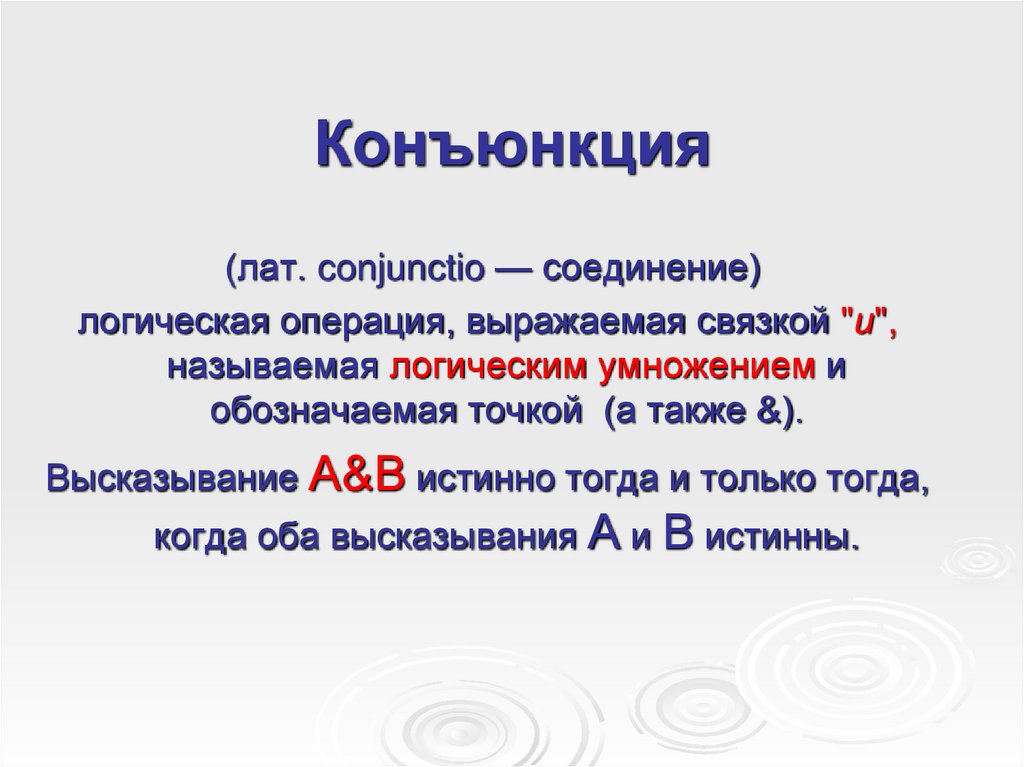 Конъюнкция

(лат. conjunctio — соединение)
логическая операция, выражаемая связкой "и", называемая логическим умножением и обозначаемая точкой (а также &).

Высказывание A&B истинно тогда и только тогда, когда оба высказывания A и B истинны.